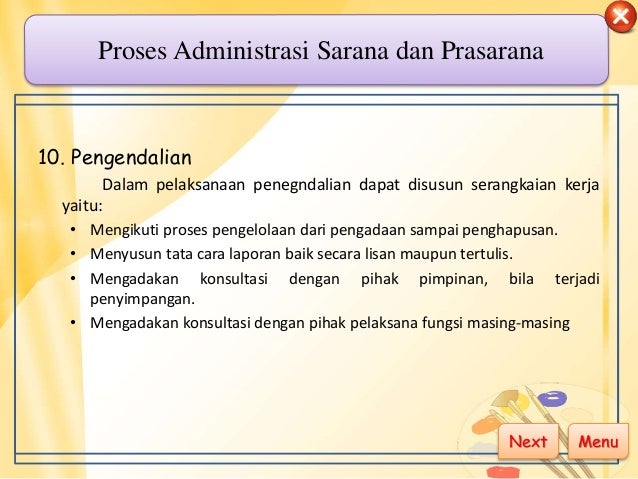 Proses Administrasi Sarana dan Prasarana

10. Pengendalian

Dalam pelaksanaan penegndalian dapat disusun serangkaian kerja yaitu:

• Mengikuti proses pengelolaan dari pengadaan sampai penghapusan.
• Menyusun tata cara laporan baik secara lisan maupun tertulis.
• Mengadakan konsultasi dengan pihak pimpinan, bila terjadi penyimpangan.
• Mengadakan konsultasi dengan pihak pelaksana fungsi masing-masing

Next Menu